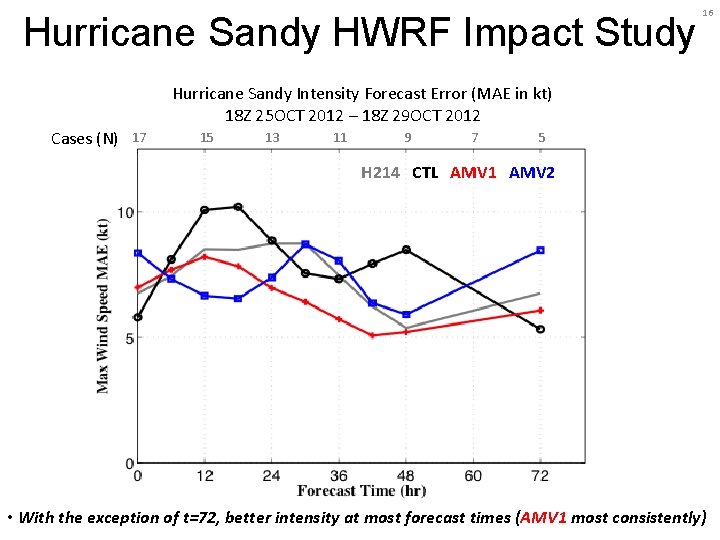 16

Hurricane Sandy HWRF Impact Study

Hurricane Sandy Intensity Forecast Error (MAE in kt)
18Z 25OCT 2012 – 18Z 29OCT 2012

Cases (N) 17 15 13 11 9 7 5

H214 CTL AMV1 AMV2

Max Wind Speed MAE (kt)

10

5

0

0 12 24 36 48 60 72

Forecast Time (hr)

• With the exception of t=72, better intensity at most forecast times (AMV1 most consistently)